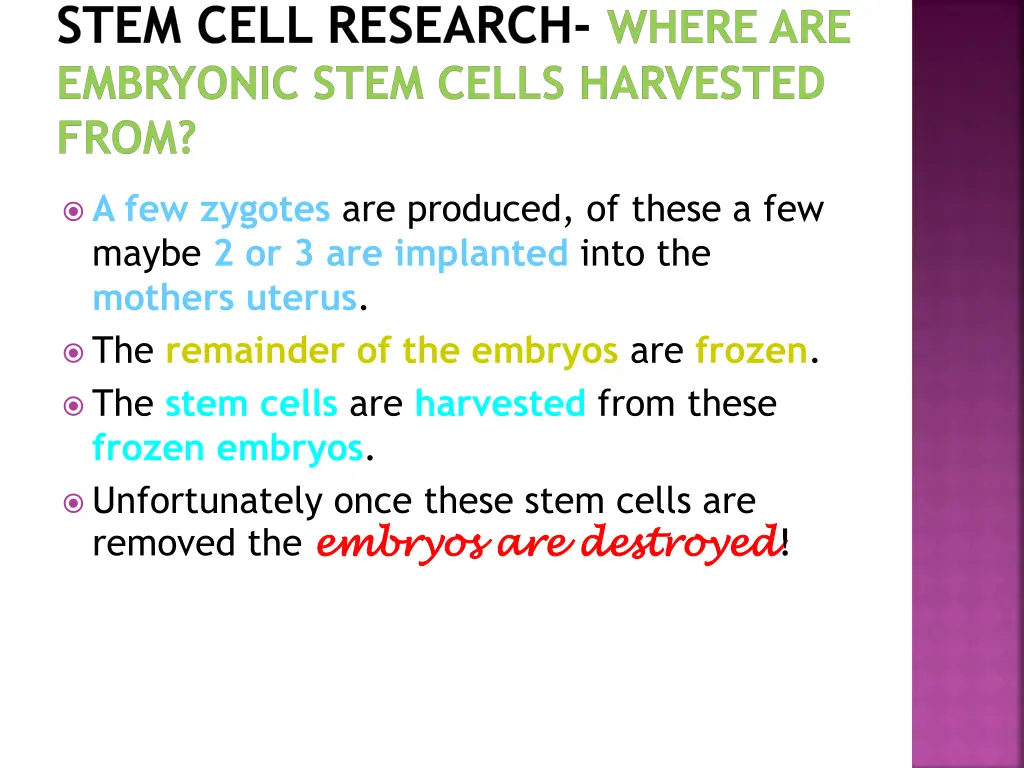 STEM CELL RESEARCH- WHERE ARE EMBRYONIC STEM CELLS HARVESTED FROM?

A few zygotes are produced, of these a few maybe 2 or 3 are implanted into the mothers uterus.

The remainder of the embryos are frozen.

The stem cells are harvested from these frozen embryos.

Unfortunately once these stem cells are removed the embryos are destroyed!